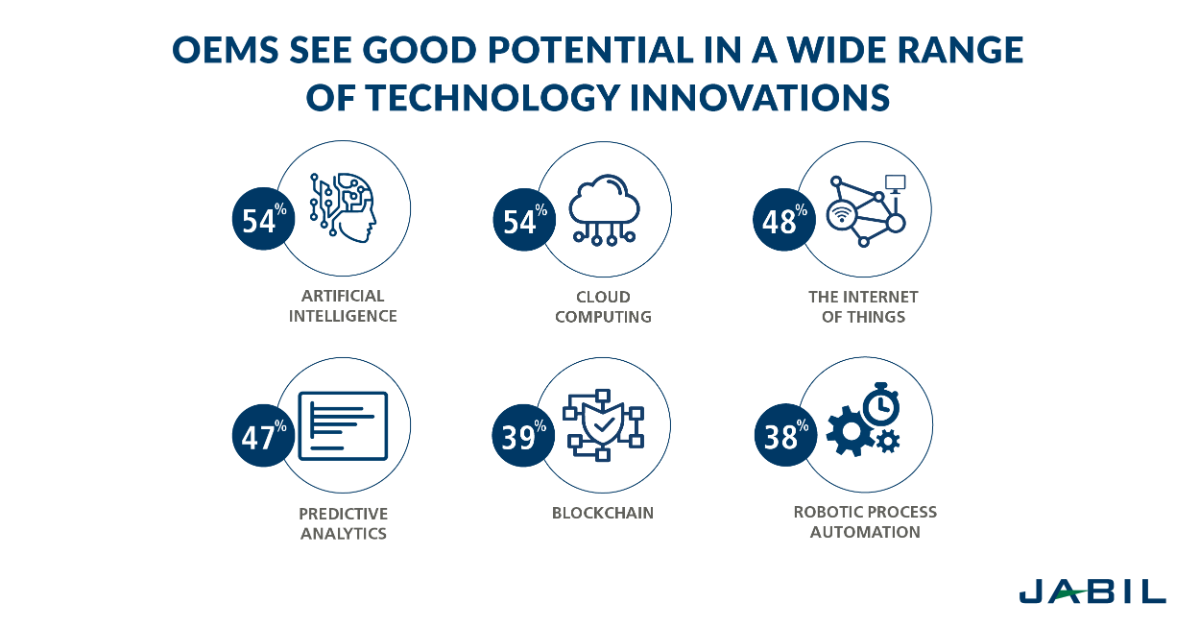 OEMS SEE GOOD POTENTIAL IN A WIDE RANGE OF TECHNOLOGY INNOVATIONS

54%

ARTIFICIAL INTELLIGENCE

54%

CLOUD COMPUTING

48%

THE INTERNET OF THINGS

47%

PREDICTIVE ANALYTICS

39%

BLOCKCHAIN

38%

ROBOTIC PROCESS AUTOMATION

JABIL